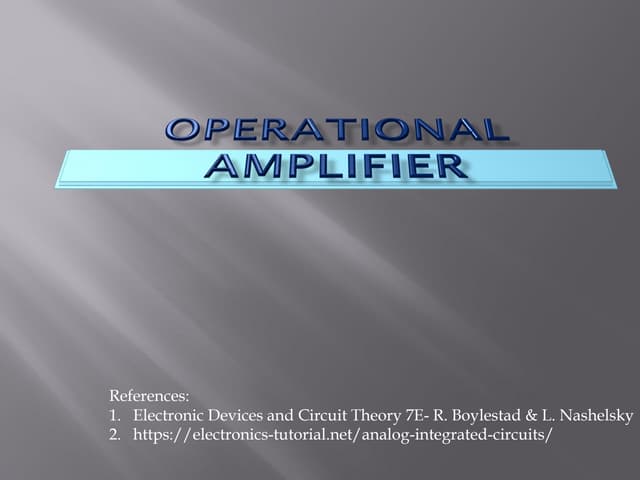 OPERATIONAL AMPLIFIER

References:
1. Electronic Devices and Circuit Theory 7E- R. Boylestad & L. Nashelsky
2. https://electronics-tutorial.net/analog-integrated-circuits/